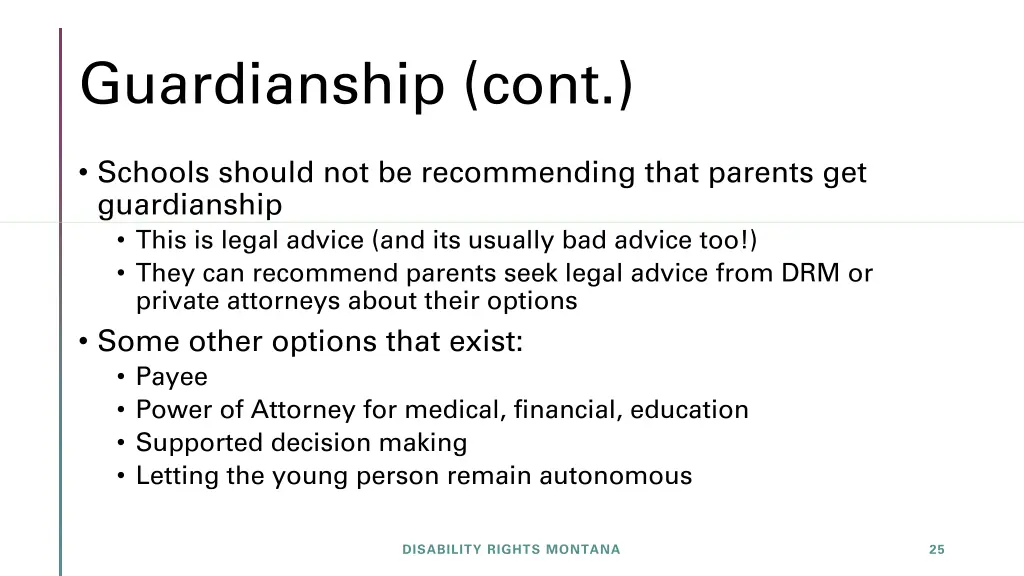 Guardianship (cont.)

• Schools should not be recommending that parents get guardianship
  • This is legal advice (and its usually bad advice too!)
  • They can recommend parents seek legal advice from DRM or private attorneys about their options
• Some other options that exist:
  • Payee
  • Power of Attorney for medical, financial, education
  • Supported decision making
  • Letting the young person remain autonomous

DISABILITY RIGHTS MONTANA

25